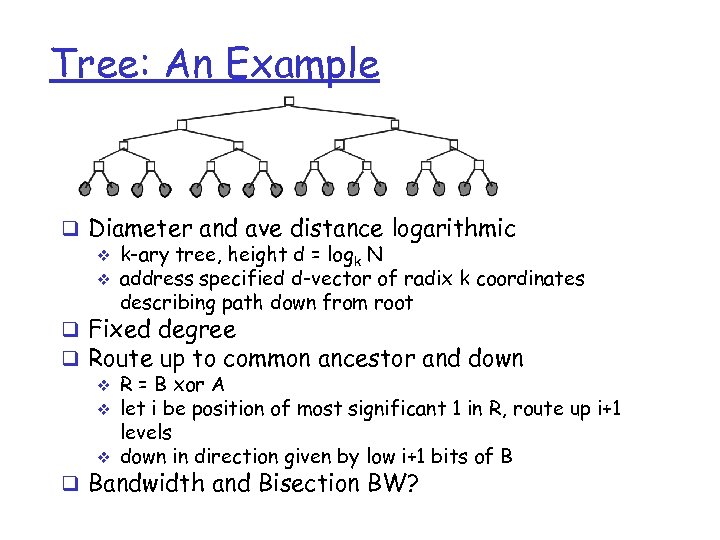 Tree: An Example

❑ Diameter and ave distance logarithmic
❖ k-ary tree, height d = $\log_k N$
❖ address specified d-vector of radix k coordinates describing path down from root
❑ Fixed degree
❑ Route up to common ancestor and down
❖ R = B xor A
❖ let i be position of most significant 1 in R, route up i+1 levels
❖ down in direction given by low i+1 bits of B
❑ Bandwidth and Bisection BW?